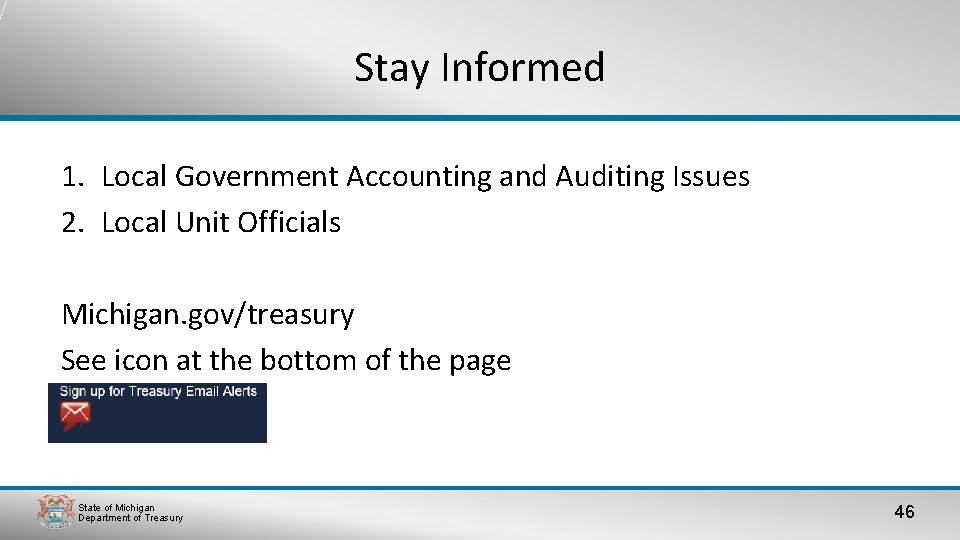 Stay Informed

1. Local Government Accounting and Auditing Issues
2. Local Unit Officials

Michigan.gov/treasury
See icon at the bottom of the page

Sign up for Treasury Email Alerts

State of Michigan
Department of Treasury

46